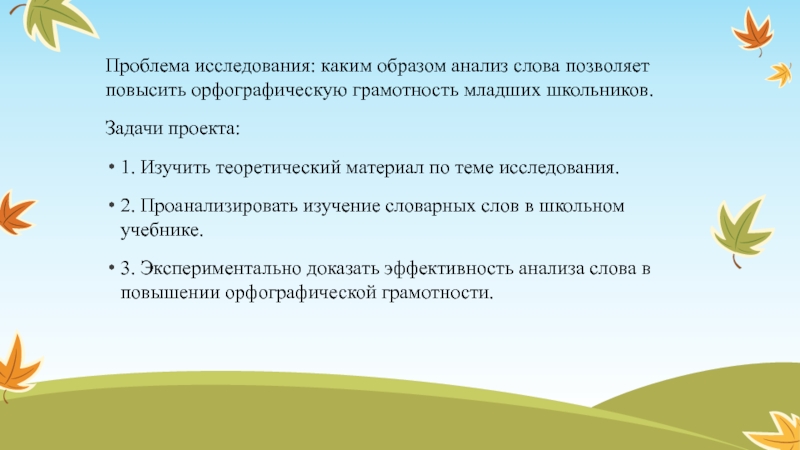 Проблема исследования: каким образом анализ слова позволяет повысить орфографическую грамотность младших школьников.

Задачи проекта:

• 1. Изучить теоретический материал по теме исследования.

• 2. Проанализировать изучение словарных слов в школьном учебнике.

• 3. Экспериментально доказать эффективность анализа слова в повышении орфографической грамотности.